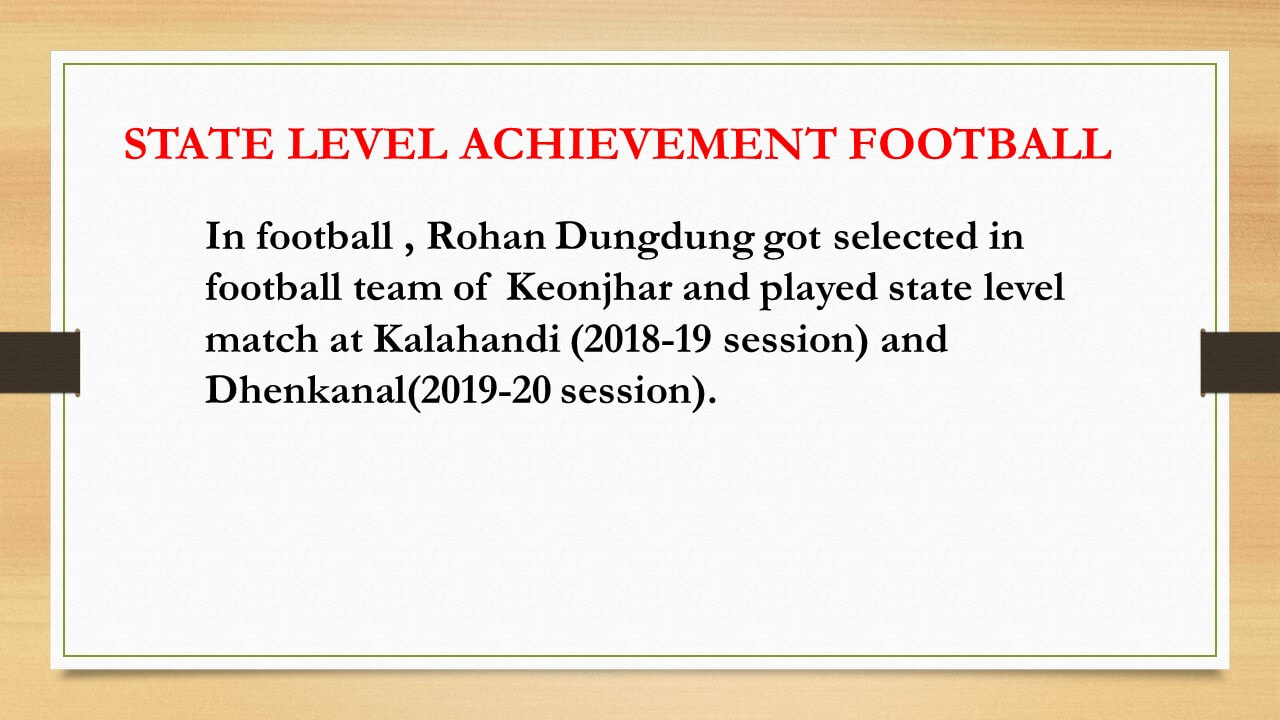 STATE LEVEL ACHIEVEMENT FOOTBALL

In football , Rohan Dungdung got selected in football team of Keonjhar and played state level match at Kalahandi (2018-19 session) and Dhenkanal(2019-20 session).